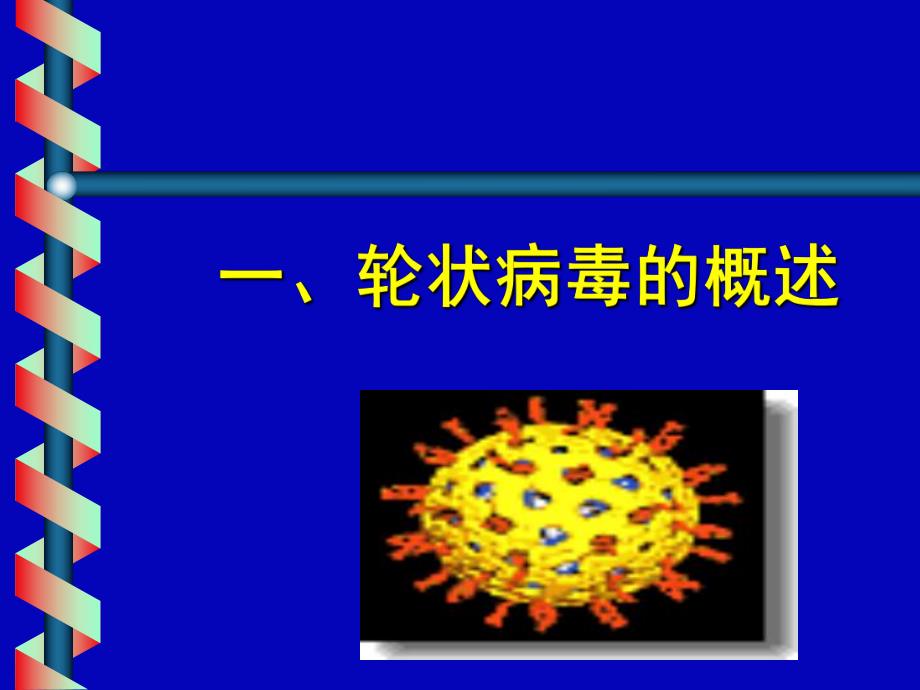 一、轮状病毒的概述